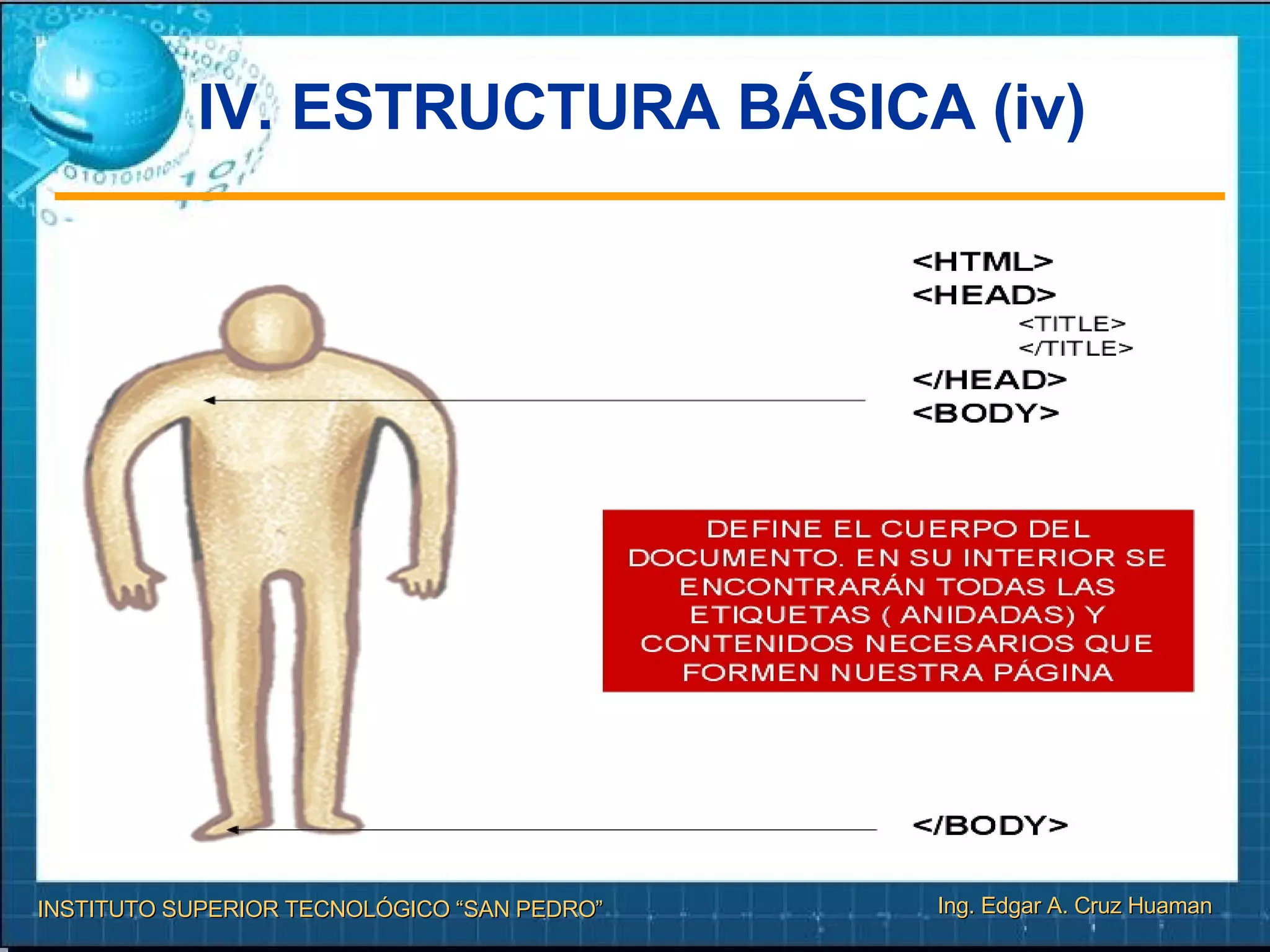 IV. ESTRUCTURA BÁSICA (iv)

<HTML>
<HEAD>
<TITLE>
</TITLE>
</HEAD>
<BODY>

DEFINE EL CUERPO DEL DOCUMENTO. EN SU INTERIOR SE ENCONTRARÁN TODAS LAS ETIQUETAS ( ANIDADAS) Y CONTENIDOS NECESARIOS QUE FORMEN NUESTRA PÁGINA

</BODY>

INSTITUTO SUPERIOR TECNOLÓGICO “SAN PEDRO”

Ing. Edgar A. Cruz Huaman